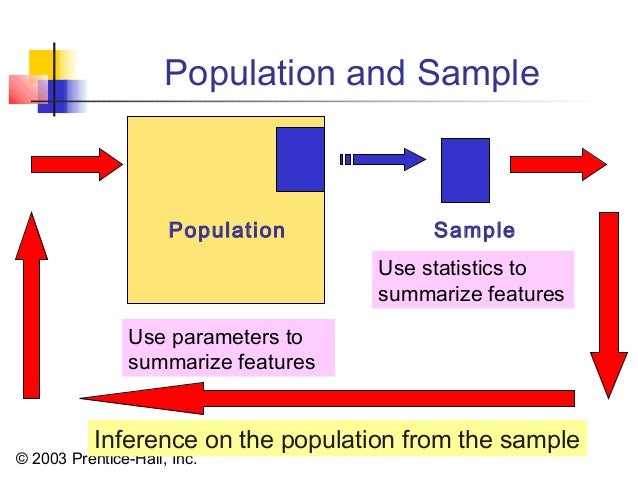 Population and Sample

Population

Sample

Use statistics to summarize features

Use parameters to summarize features

Inference on the population from the sample

© 2003 Prentice-Hall, Inc.